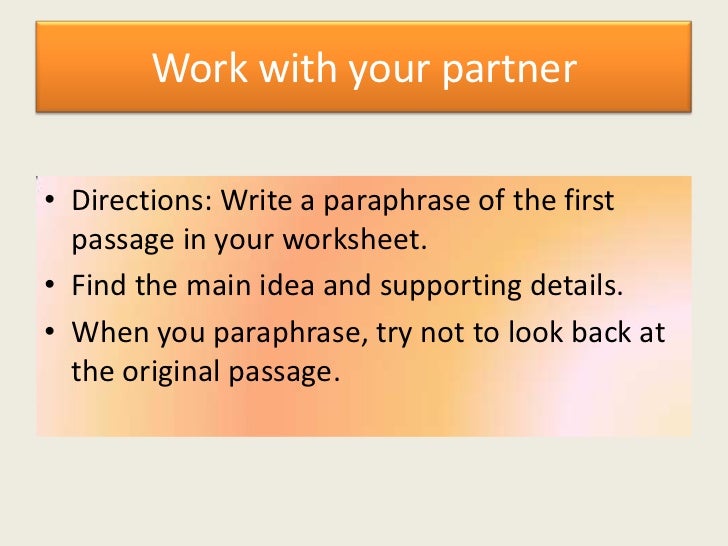 Work with your partner

• Directions: Write a paraphrase of the first passage in your worksheet.
• Find the main idea and supporting details.
• When you paraphrase, try not to look back at the original passage.